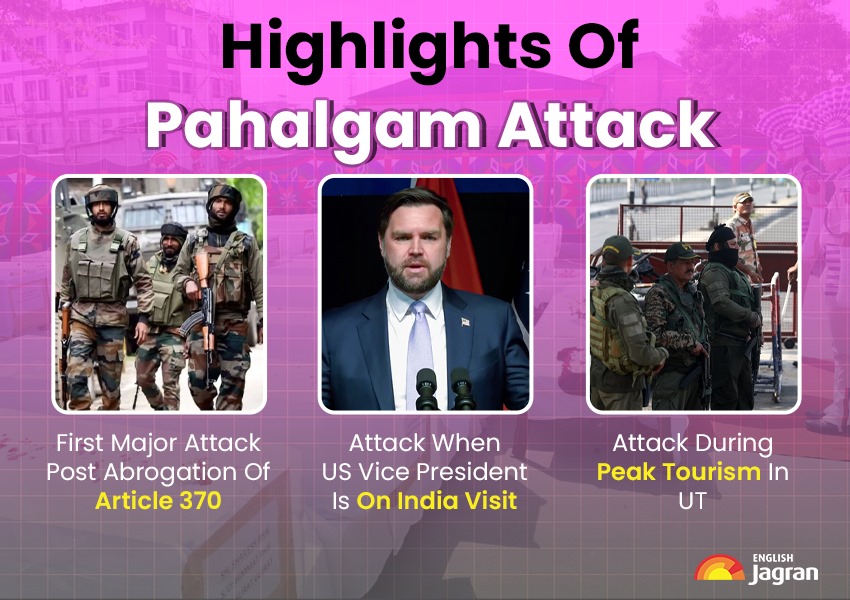 Highlights Of
Pahalgam Attack

First Major Attack Post Abrogation Of Article 370

Attack When US Vice President Is On India Visit

Attack During Peak Tourism In UT

ENGLISH
Jagran